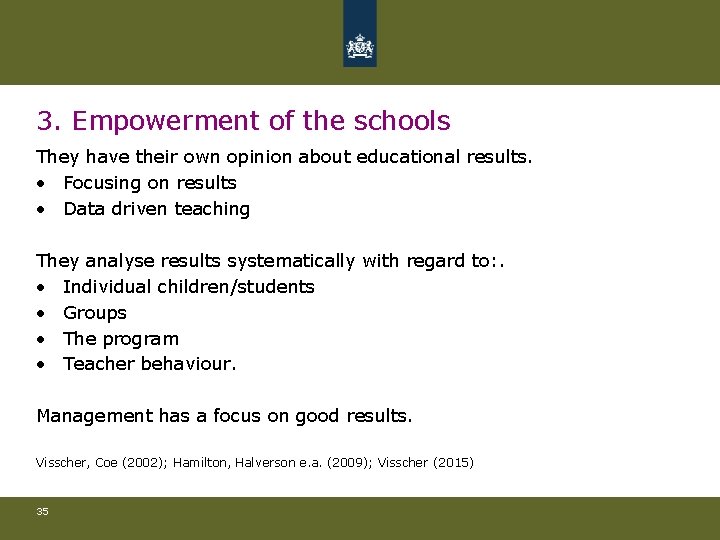 3. Empowerment of the schools

They have their own opinion about educational results.
• Focusing on results
• Data driven teaching

They analyse results systematically with regard to:.
• Individual children/students
• Groups
• The program
• Teacher behaviour.

Management has a focus on good results.

Visscher, Coe (2002); Hamilton, Halverson e.a. (2009); Visscher (2015)

35